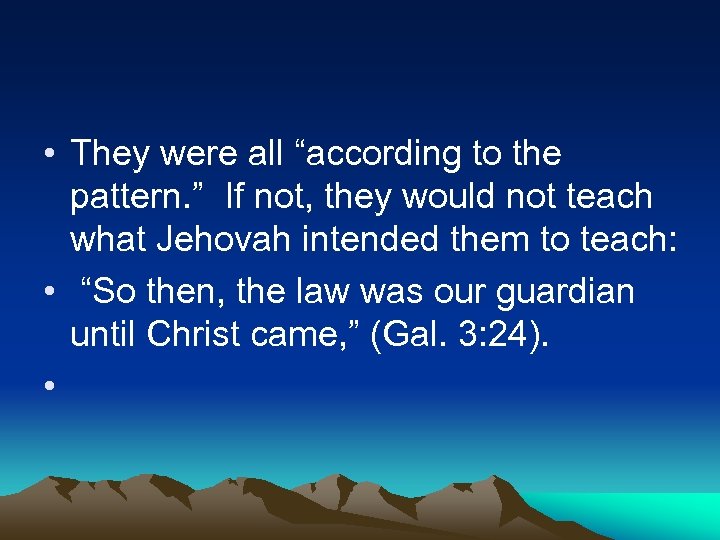 • They were all “according to the pattern.” If not, they would not teach what Jehovah intended them to teach:

• “So then, the law was our guardian until Christ came,” (Gal. 3:24).

•